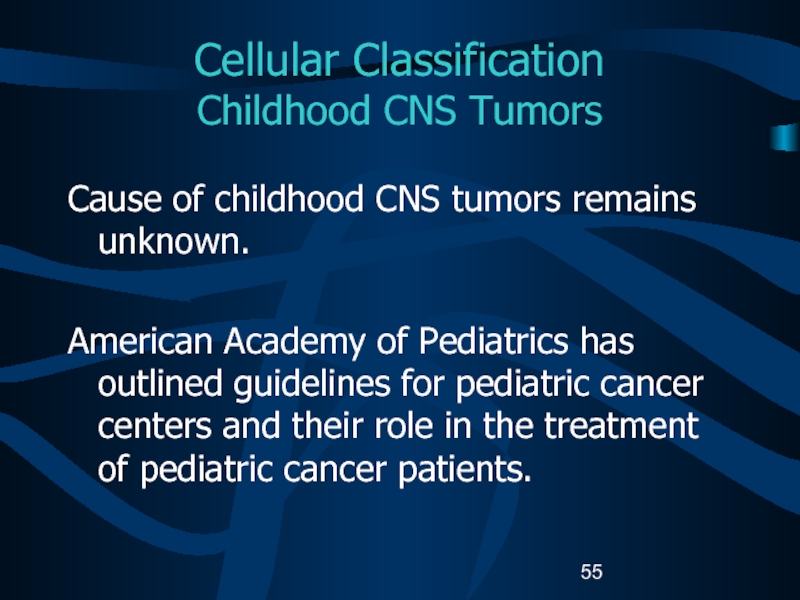 Cellular Classification
Childhood CNS Tumors

Cause of childhood CNS tumors remains unknown.

American Academy of Pediatrics has outlined guidelines for pediatric cancer centers and their role in the treatment of pediatric cancer patients.

55